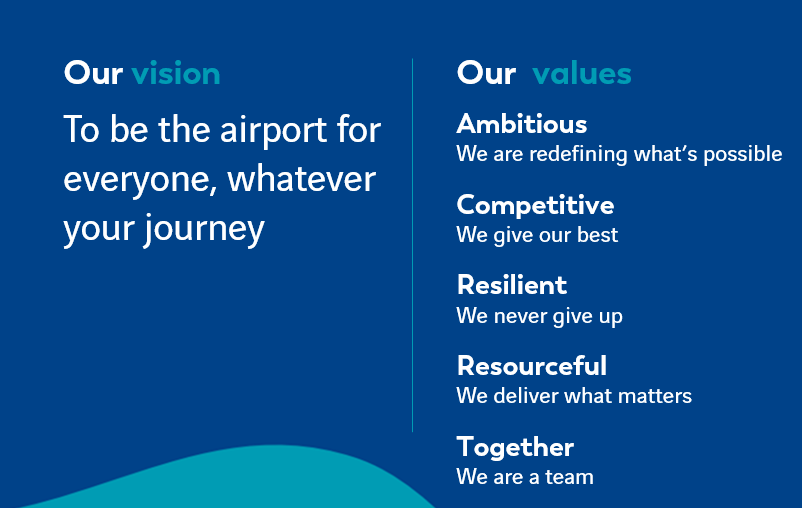 Our vision

To be the airport for everyone, whatever your journey

Our values

Ambitious
We are redefining what's possible

Competitive
We give our best

Resilient
We never give up

Resourceful
We deliver what matters

Together
We are a team